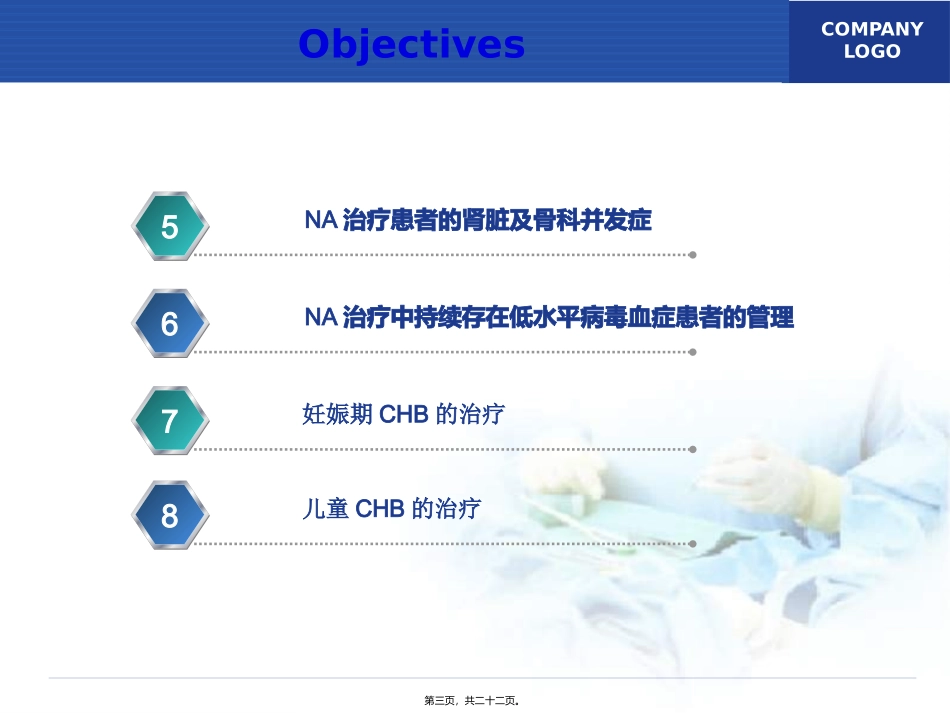 Objectives

COMPANY LOGO

5
NA 治疗患者的肾脏及骨科并发症

6
NA 治疗中持续存在低水平病毒血症患者的管理

7
妊娠期 CHB 的治疗

8
儿童 CHB 的治疗

第三页，共二十二页。